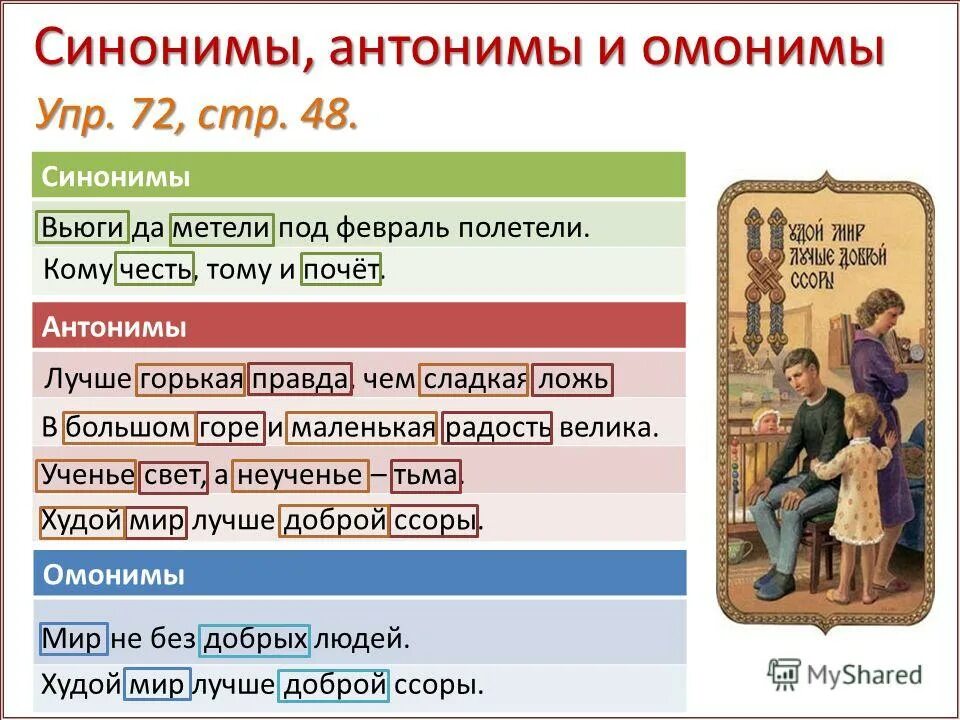 Синонимы, антонимы и омонимы

Упр. 72, стр. 48.

Синонимы

Вьюги да метели под февраль полетели.

Кому честь, тому и почёт.

Антонимы

Лучше горькая правда, чем сладкая ложь

В большом горе и маленькая радость велика.

Ученье свет, а неученье – тьма.

Худой мир лучше доброй ссоры.

Омонимы

Мир не без добрых людей.

Худой мир лучше доброй ссоры.

Худой мир лучше доброй ссоры

MyShared